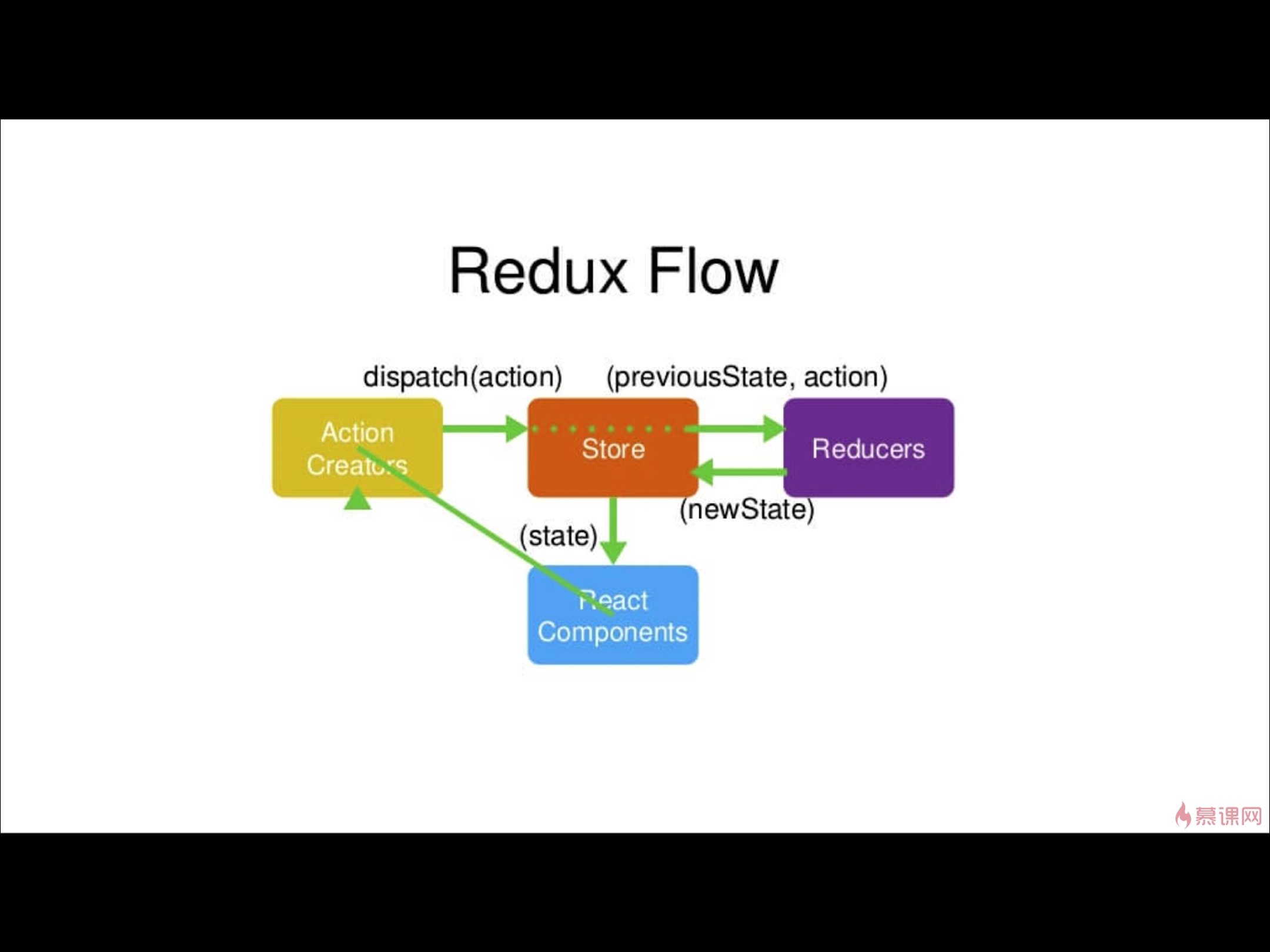 Redux Flow

dispatch(action)

(previousState, action)

Action Creators

Store

Reducers

(newState)

(state)

React Components

慕课网